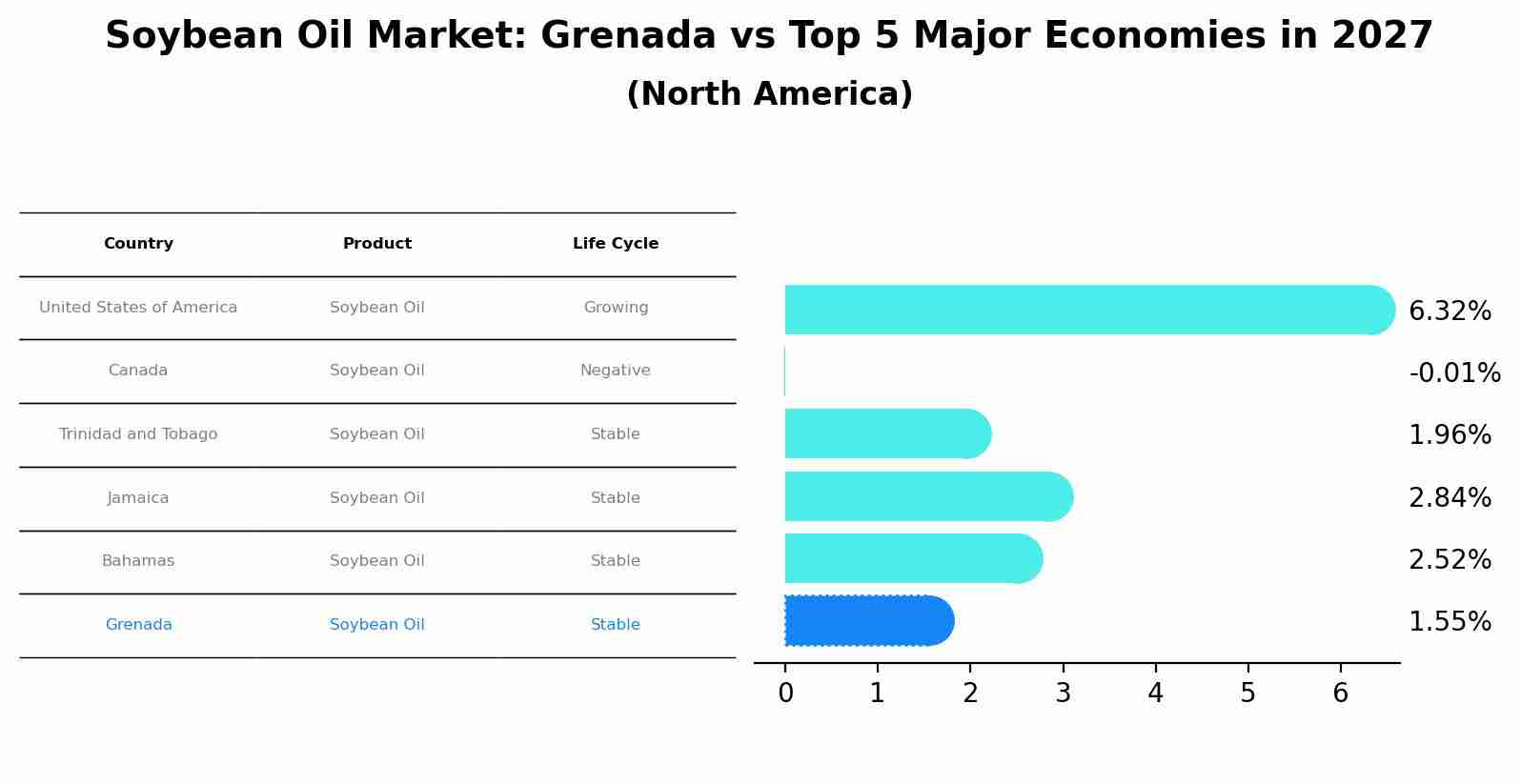 Soybean Oil Market: Grenada vs Top 5 Major Economies in 2027
(North America)

| Country | Product | Life Cycle |
|---|---|---|
| United States of America | Soybean Oil | Growing |
| Canada | Soybean Oil | Negative |
| Trinidad and Tobago | Soybean Oil | Stable |
| Jamaica | Soybean Oil | Stable |
| Bahamas | Soybean Oil | Stable |
| Grenada | Soybean Oil | Stable |

6.32%
-0.01%
1.96%
2.84%
2.52%
1.55%

0 1 2 3 4 5 6